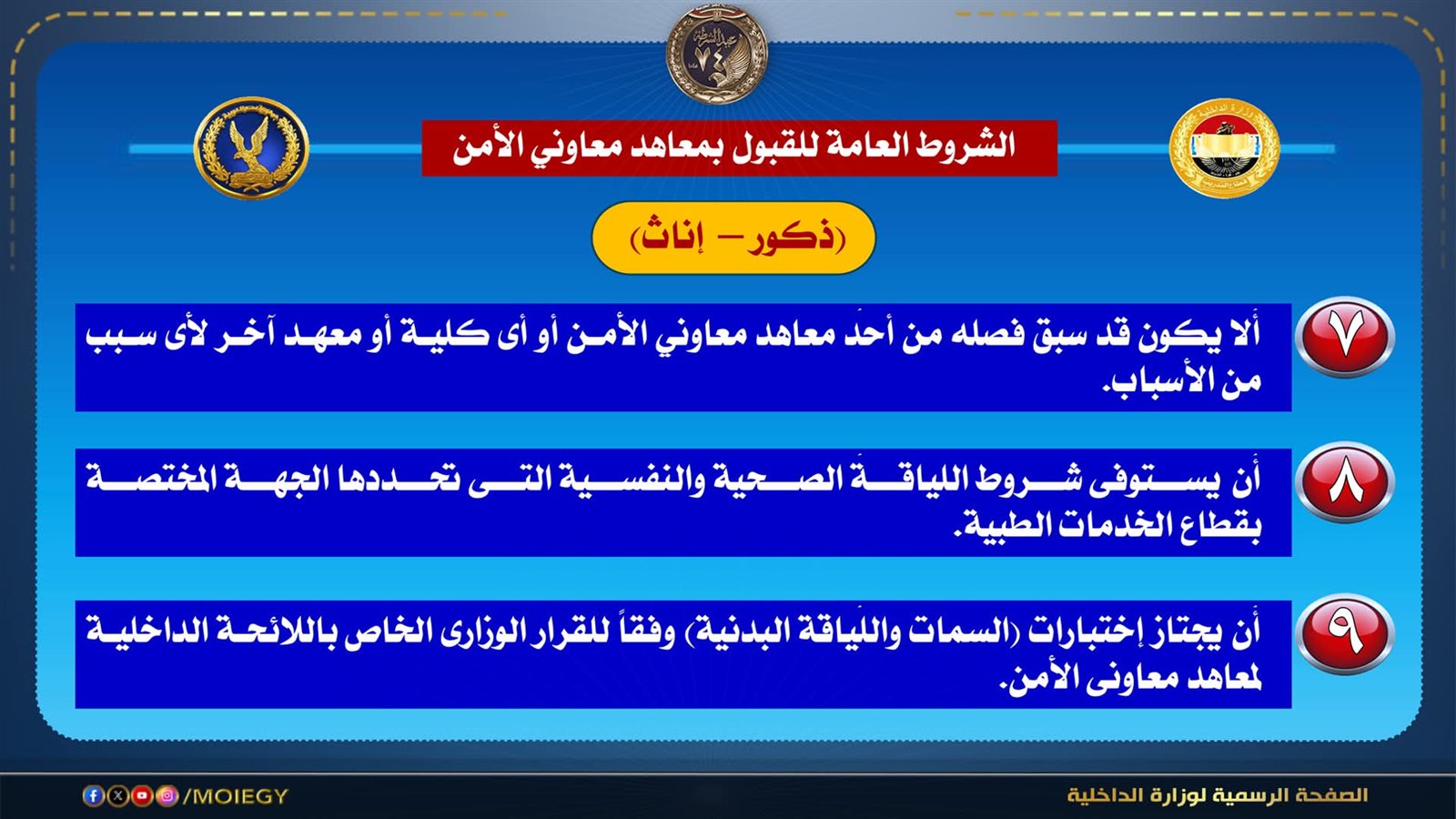 عيد الشرطة ٧٤

الشروط العامة للقبول بمعاهد معاوني الأمن

(ذكور – إناث)

٧ ألا يكون قد سبق فصله من أحد معاهد معاوني الأمن أو أى كلية أو معهد آخر لأى سبب من الأسباب.

٨ أن يستوفى شروط اللياقة الصحية والنفسية التى تحددها الجهة المختصة بقطاع الخدمات الطبية.

٩ أن يجتاز إختبارات (السمات واللياقة البدنية) وفقاً للقرار الوزارى الخاص باللائحة الداخلية لمعاهد معاونى الأمن.

/MOIEGY

الصفحة الرسمية لوزارة الداخلية